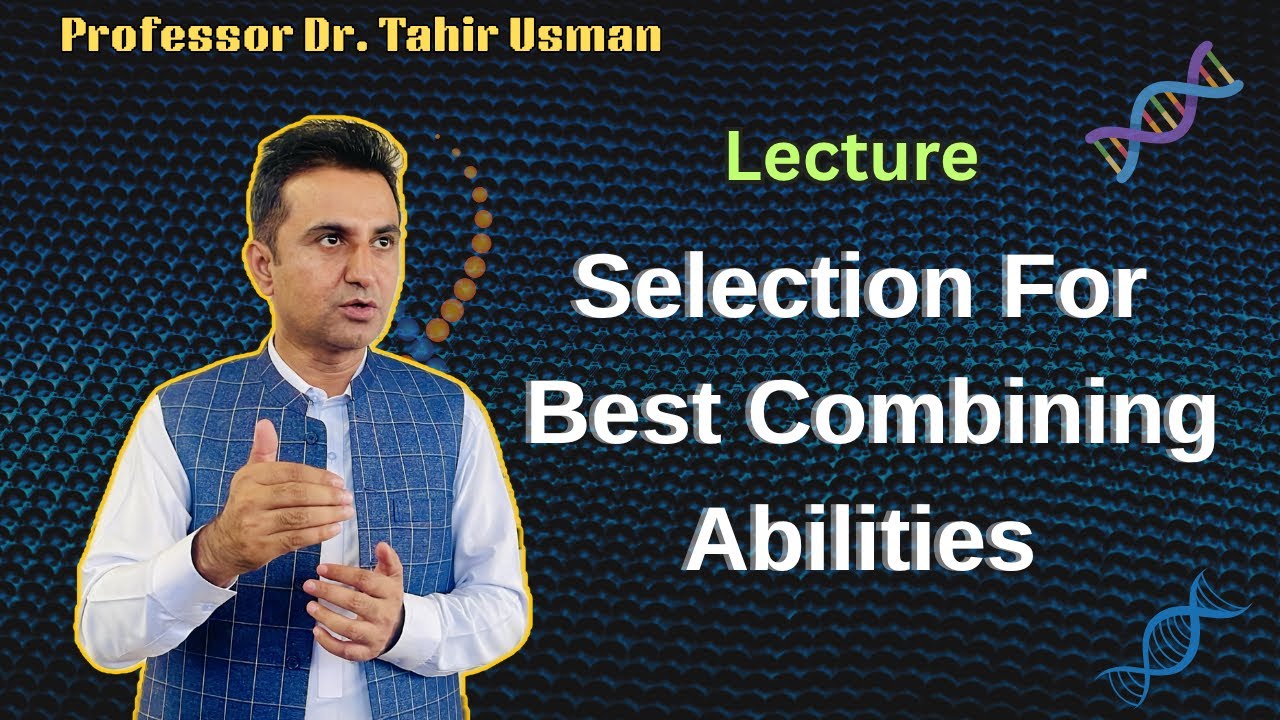 Professor Dr. Tahir Usman

Lecture

Selection For Best Combining Abilities